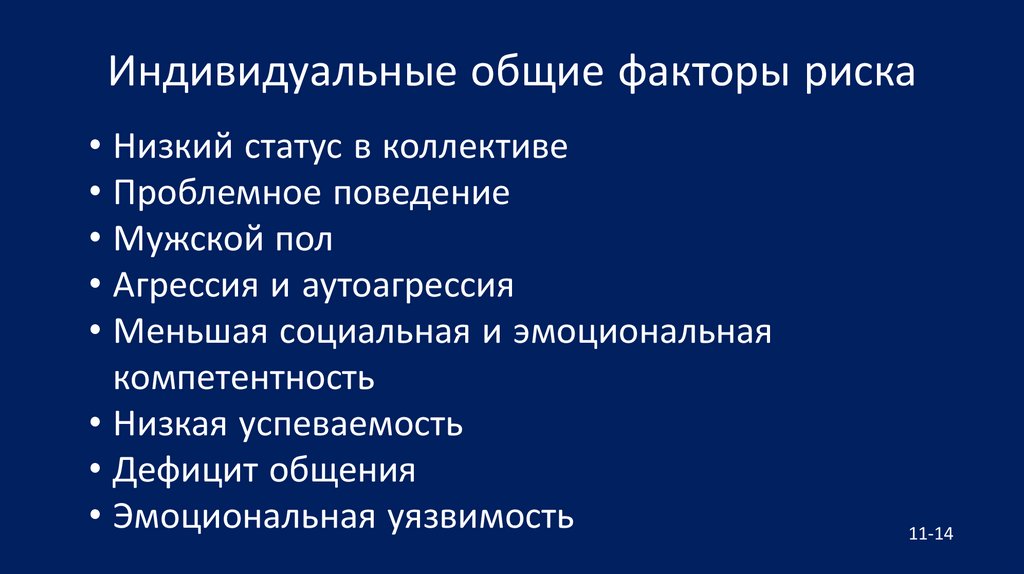 Индивидуальные общие факторы риска

• Низкий статус в коллективе
• Проблемное поведение
• Мужской пол
• Агрессия и аутоагрессия
• Меньшая социальная и эмоциональная компетентность
• Низкая успеваемость
• Дефицит общения
• Эмоциональная уязвимость

11-14